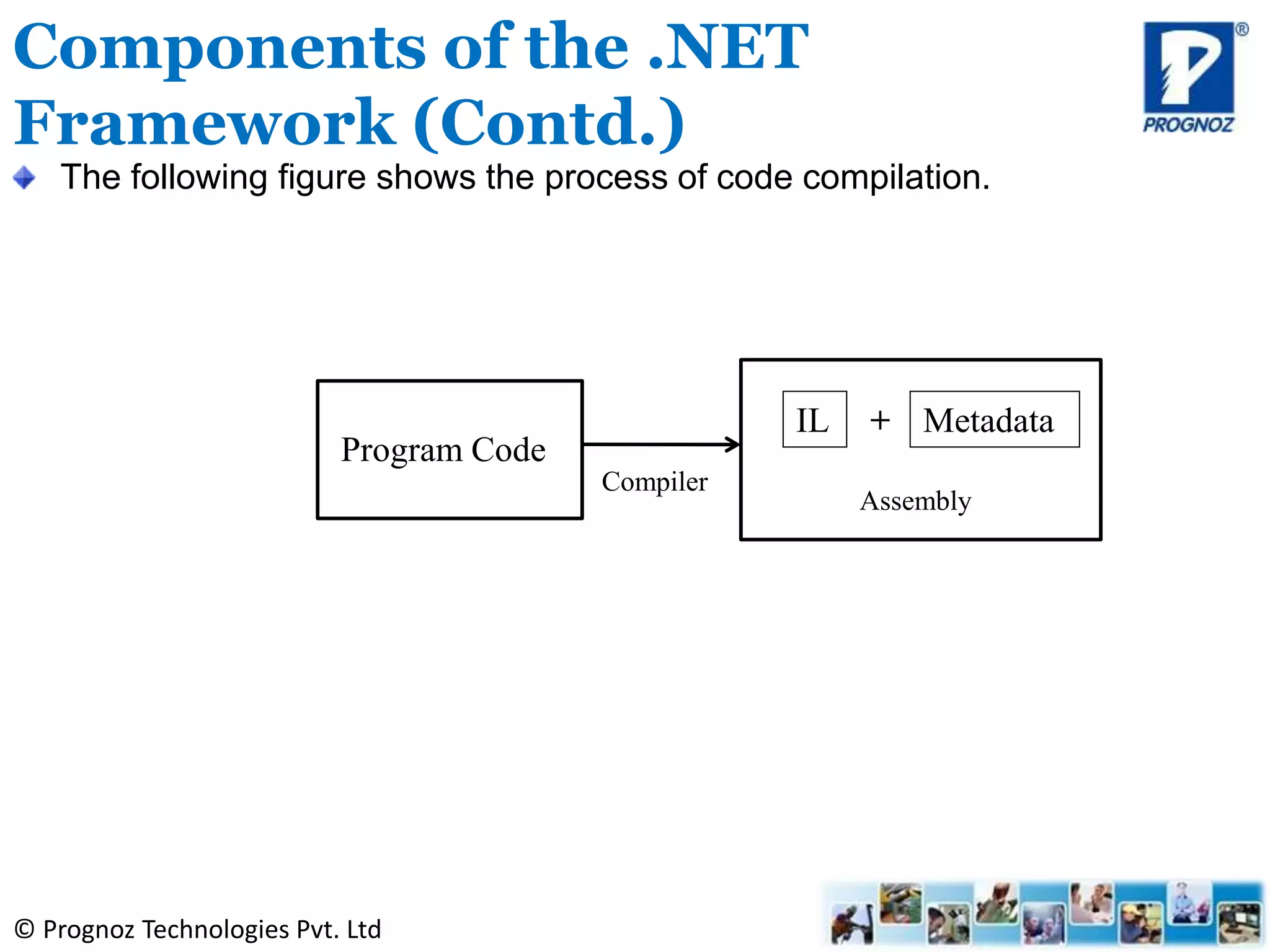 Components of the .NET Framework (Contd.)

PROGNOZ

The following figure shows the process of code compilation.

Program Code

Compiler

IL + Metadata

Assembly

© Prognoz Technologies Pvt. Ltd